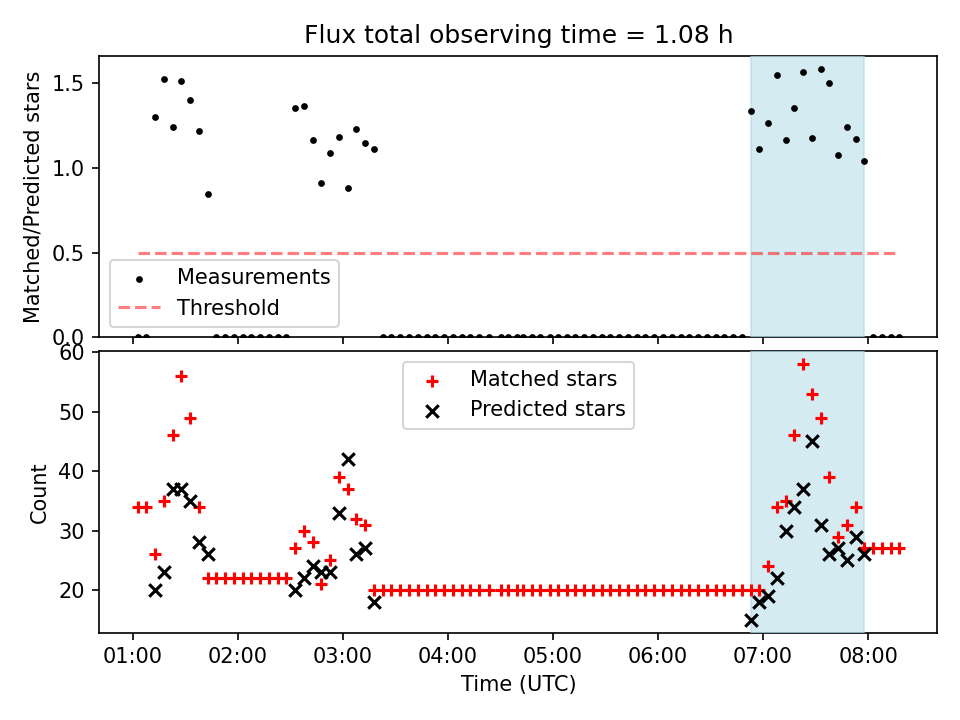 Flux total observing time = 1.08 h

Matched/Predicted stars

1.5
1.0
0.5
0.0

Measurements
Threshold

Count

60
50
40
30
20

Matched stars
Predicted stars

01:00 02:00 03:00 04:00 05:00 06:00 07:00 08:00

Time (UTC)